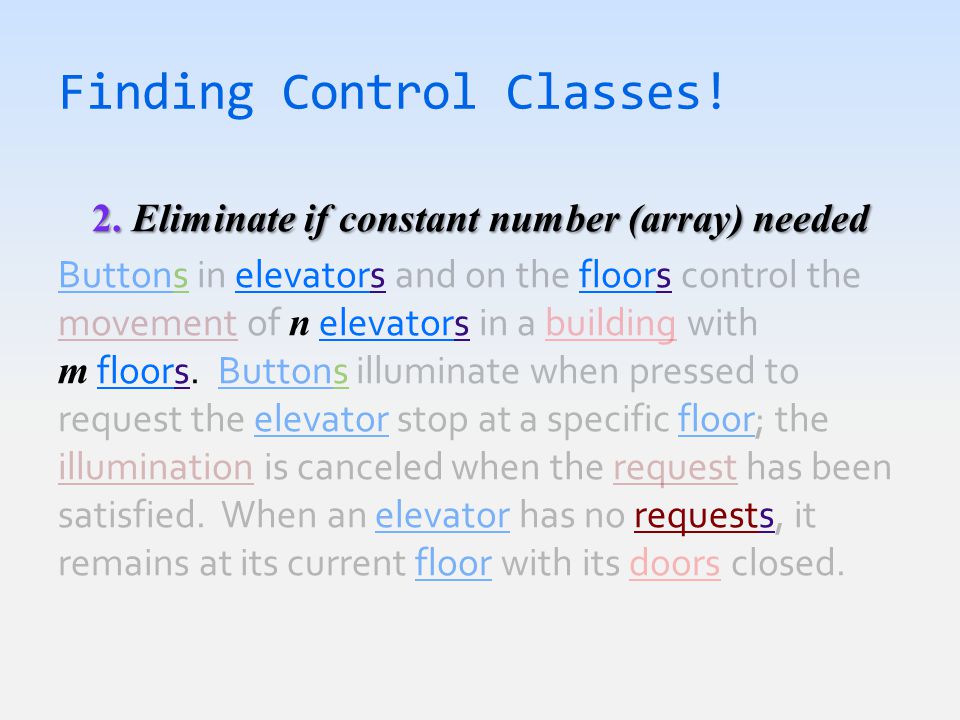 Finding Control Classes!

2. Eliminate if constant number (array) needed

Buttons in elevators and on the floors control the movement of n elevators in a building with m floors. Buttons illuminate when pressed to request the elevator stop at a specific floor; the illumination is canceled when the request has been satisfied. When an elevator has no requests, it remains at its current floor with its doors closed.